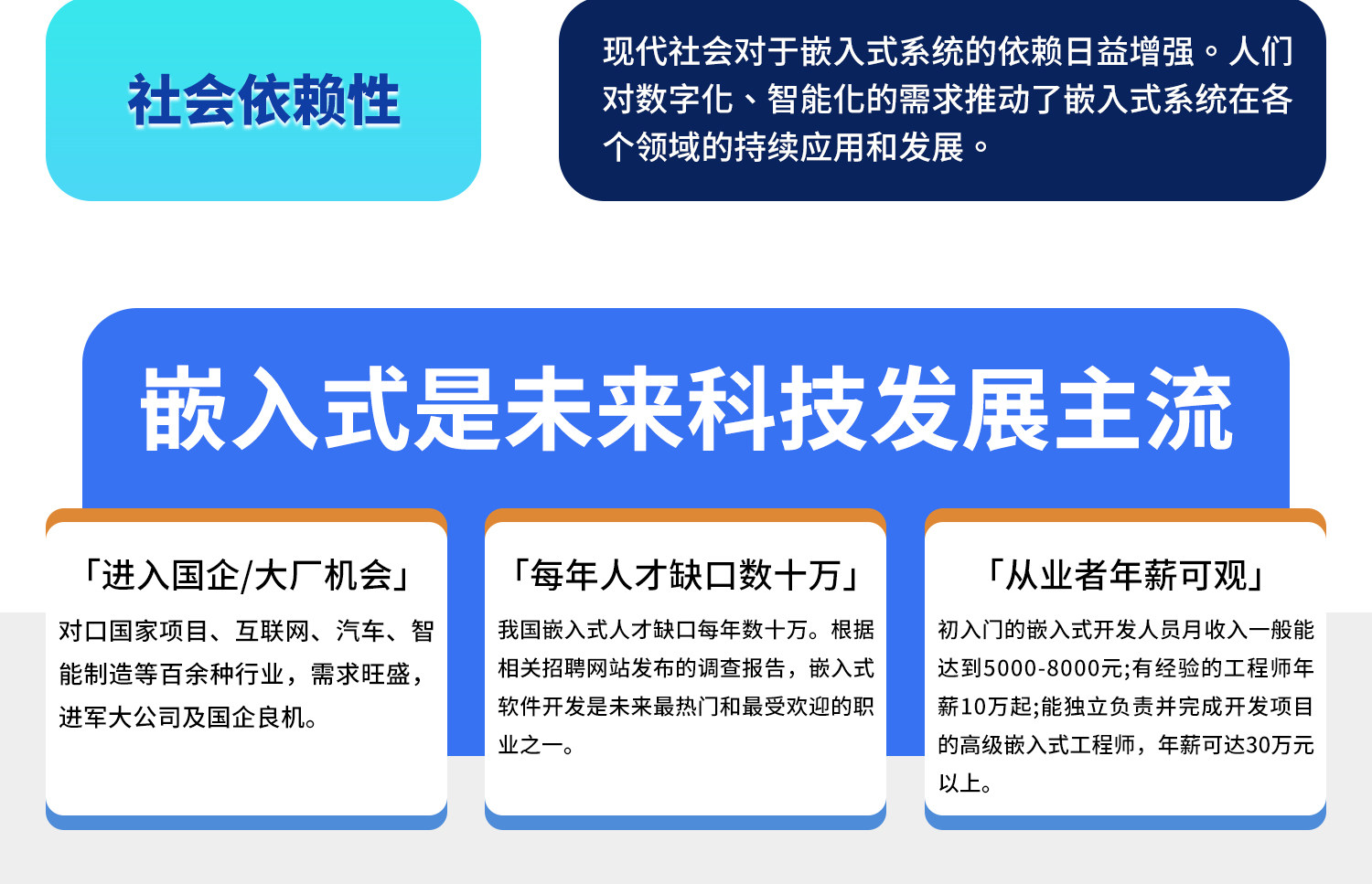 社会依赖性

现代社会对于嵌入式系统的依赖日益增强。人们对数字化、智能化的需求推动了嵌入式系统在各个领域的持续应用和发展。

嵌入式是未来科技发展主流

「进入国企/大厂机会」

对口国家项目、互联网、汽车、智能制造等百余种行业，需求旺盛，进军大公司及国企良机。

「每年人才缺口数十万」

我国嵌入式人才缺口每年数十万。根据相关招聘网站发布的调查报告，嵌入式软件开发是未来最热门和最受欢迎的职业之一。

「从业者年薪可观」

初入门的嵌入式开发人员月收入一般能达到5000-8000元;有经验的工程师年薪10万起;能独立负责并完成开发项目的高级嵌入式工程师，年薪可达30万元以上。